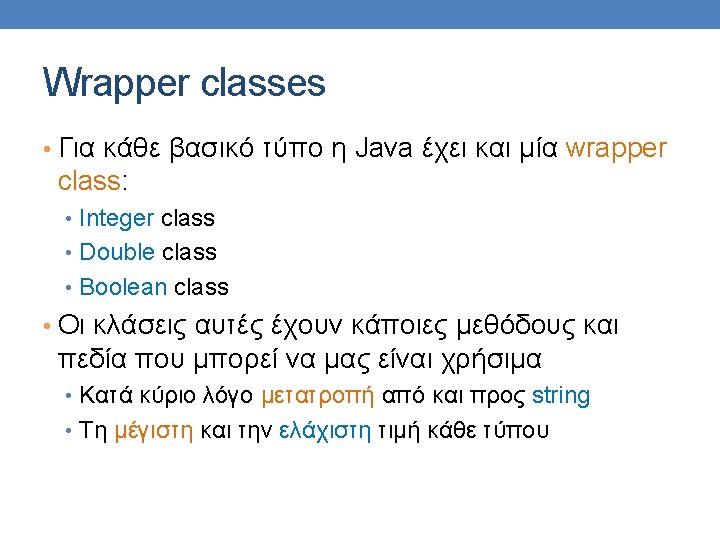 Wrapper classes

• Για κάθε βασικό τύπο η Java έχει και μία wrapper class:
  • Integer class
  • Double class
  • Boolean class
• Οι κλάσεις αυτές έχουν κάποιες μεθόδους και πεδία που μπορεί να μας είναι χρήσιμα
  • Κατά κύριο λόγο μετατροπή από και προς string
  • Τη μέγιστη και την ελάχιστη τιμή κάθε τύπου